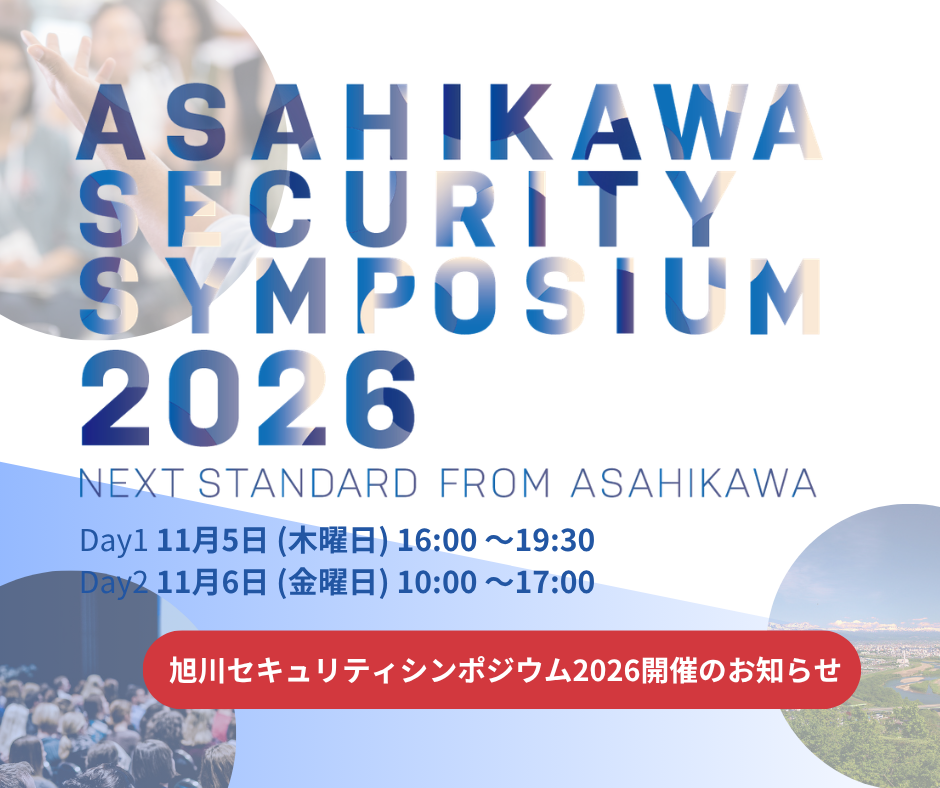 ASAHIKAWA SECURITY SYMPOSIUM 2026

NEXT STANDARD FROM ASAHIKAWA

Day1 11月5日 (木曜日) 16:00 ～19:30
Day2 11月6日 (金曜日) 10:00 ～17:00

旭川セキュリティシンポジウム2026開催のお知らせ